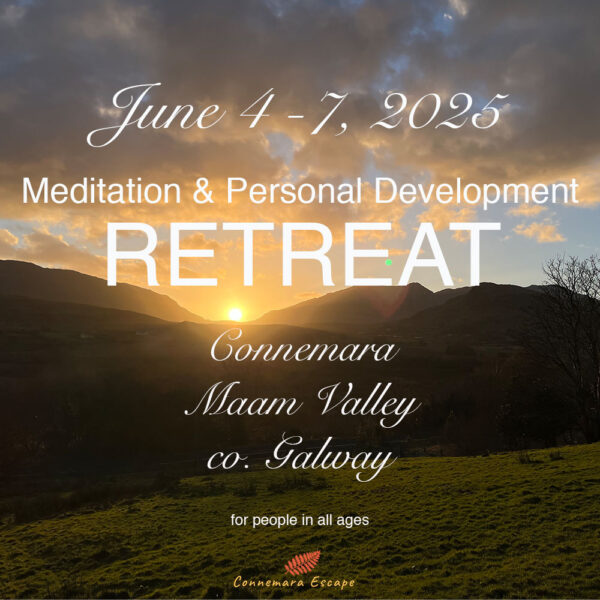 June 4 -7, 2025

Meditation & Personal Development

RETREAT

Connemara
Maam Valley
co. Galway

for people in all ages

Connemara Escape